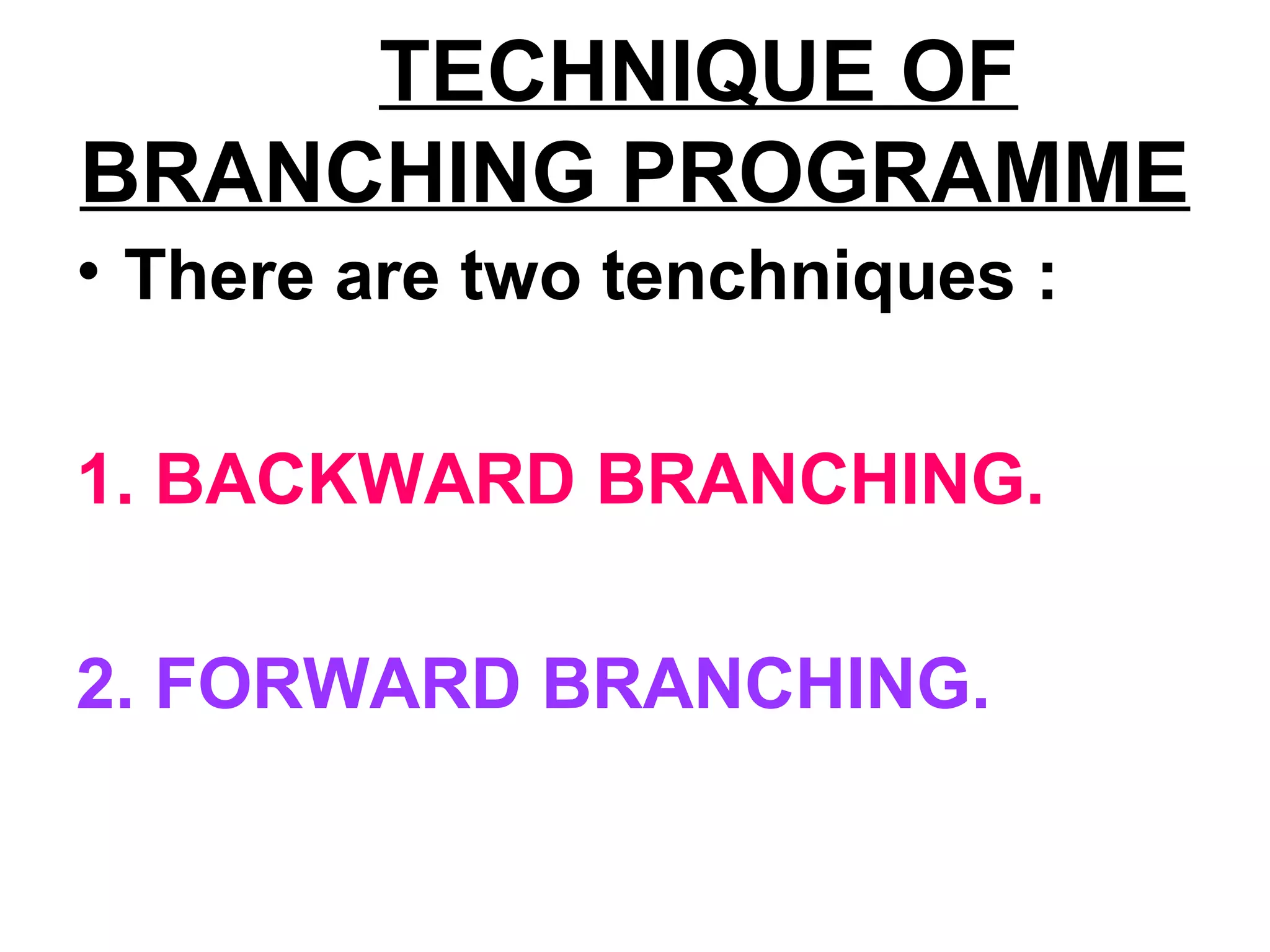 TECHNIQUE OF BRANCHING PROGRAMME

• There are two tenchniques :

1. BACKWARD BRANCHING.

2. FORWARD BRANCHING.